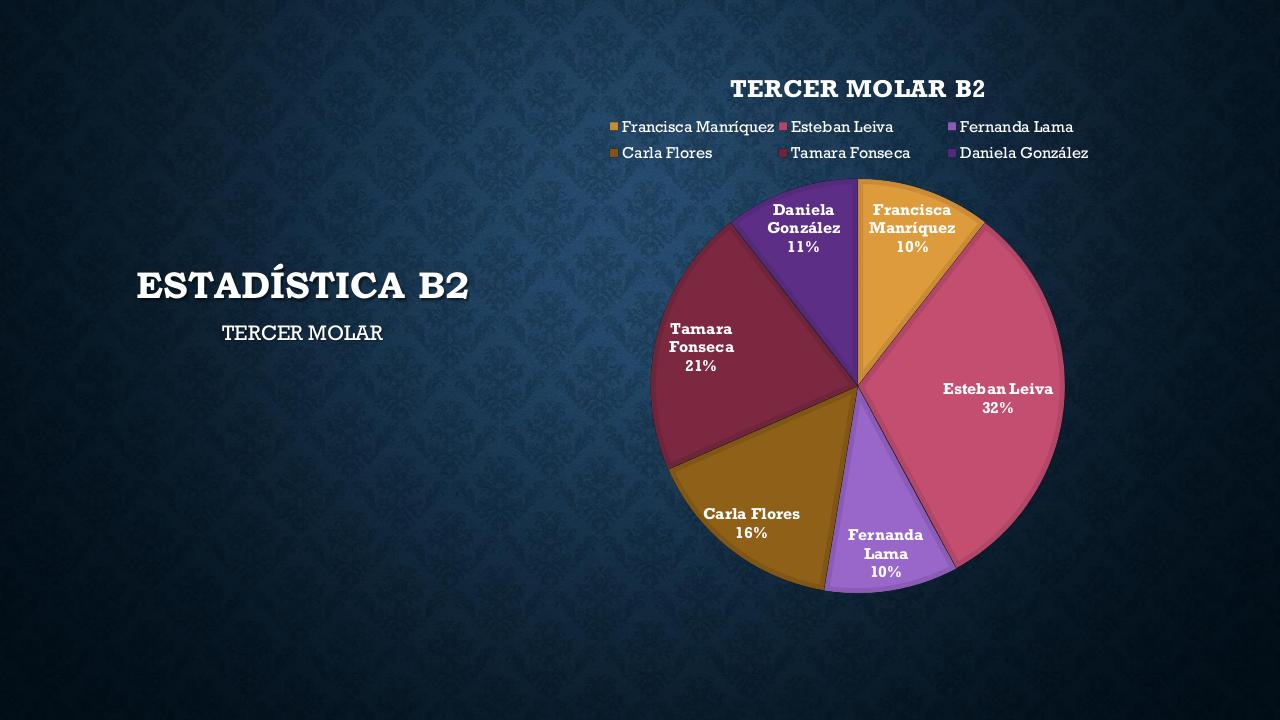 ESTADÍSTICA B2

TERCER MOLAR

TERCER MOLAR B2

Francisca Manríquez
Esteban Leiva
Fernanda Lama
Carla Flores
Tamara Fonseca
Daniela González

Francisca Manríquez 10%

Esteban Leiva 32%

Fernanda Lama 10%

Carla Flores 16%

Tamara Fonseca 21%

Daniela González 11%